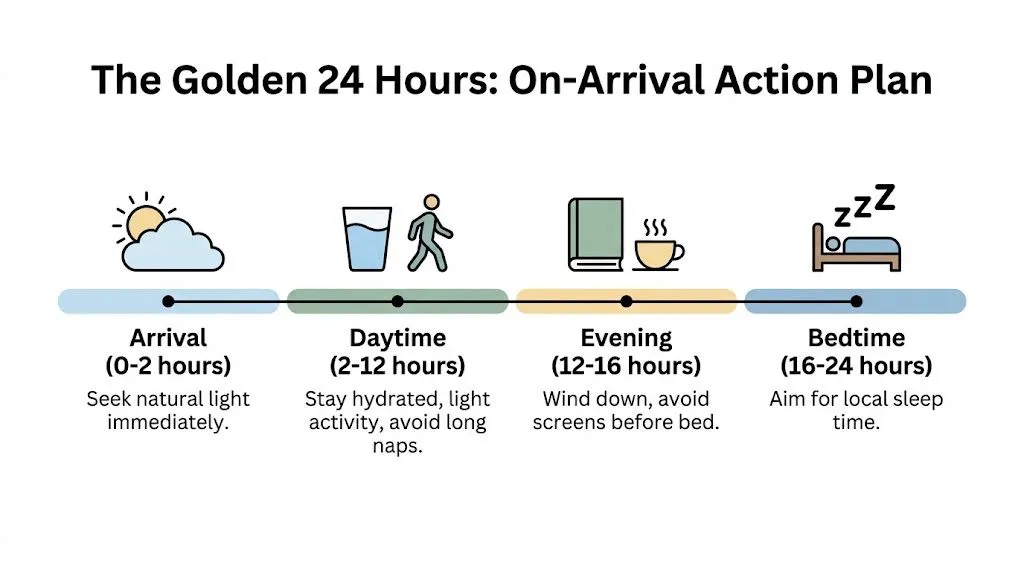 The Golden 24 Hours: On-Arrival Action Plan

zzZ

Arrival
(0-2 hours)
Seek natural light immediately.

Daytime
(2-12 hours)
Stay hydrated, light activity, avoid long naps.

Evening
(12-16 hours)
Wind down, avoid screens before bed.

Bedtime
(16-24 hours)
Aim for local sleep time.